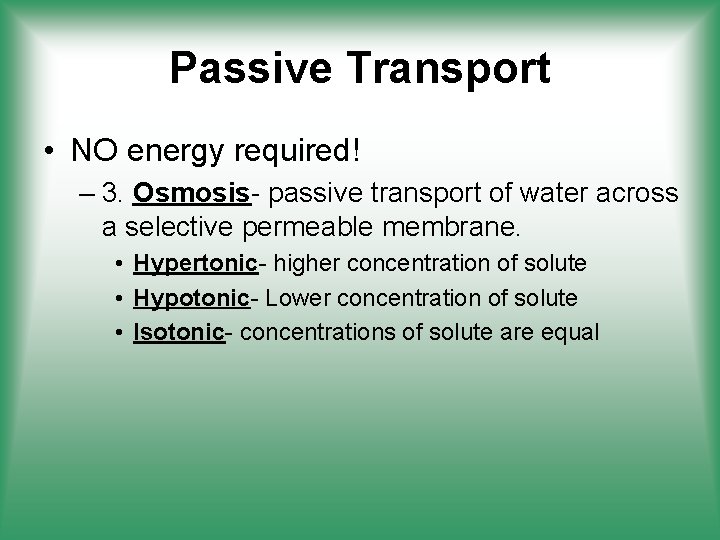 Passive Transport

• NO energy required!
– 3. Osmosis- passive transport of water across a selective permeable membrane.
• Hypertonic- higher concentration of solute
• Hypotonic- Lower concentration of solute
• Isotonic- concentrations of solute are equal